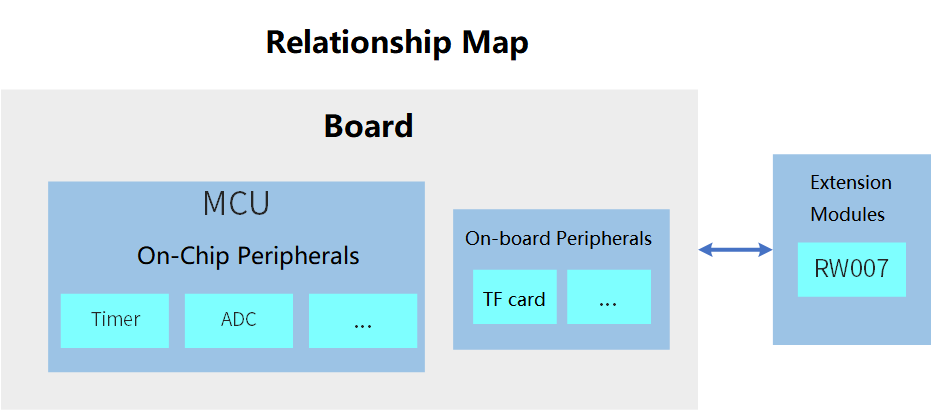 Relationship Map

Board

MCU

On-Chip Peripherals

Timer

ADC

...

On-board Peripherals

TF card

...

Extension Modules

RW007